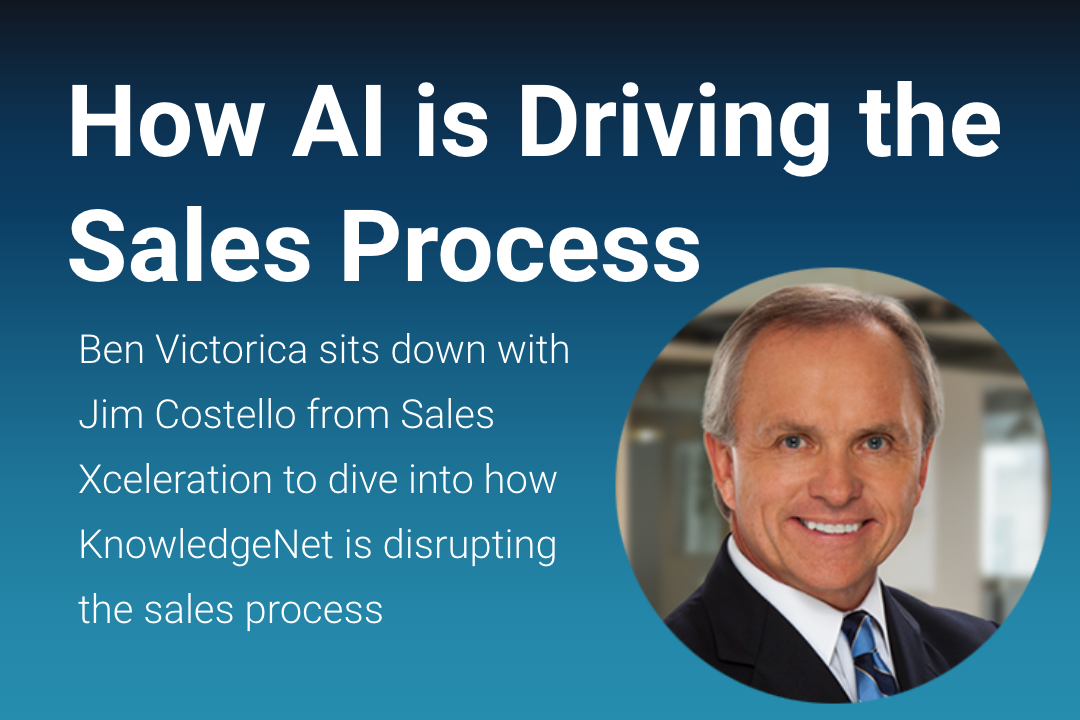 How AI is Driving the Sales Process

Ben Victorica sits down with Jim Costello from Sales Xceleration to dive into how KnowledgeNet is disrupting the sales process